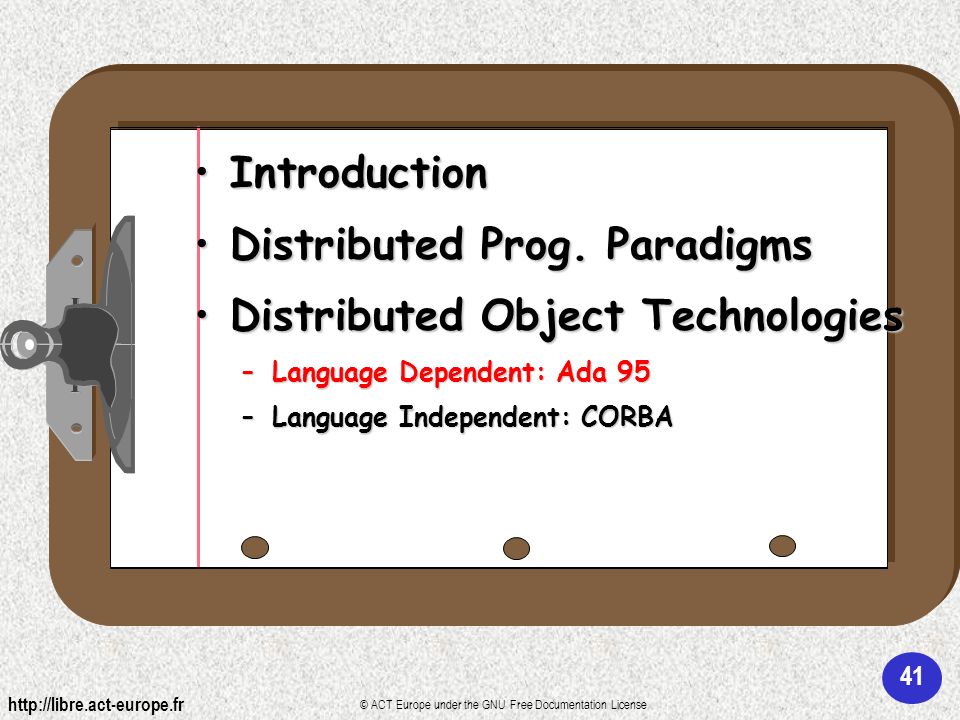 • Introduction
• Distributed Prog. Paradigms
• Distributed Object Technologies
– Language Dependent: Ada 95
– Language Independent: CORBA

41

http://libre.act-europe.fr

© ACT Europe under the GNU Free Documentation License